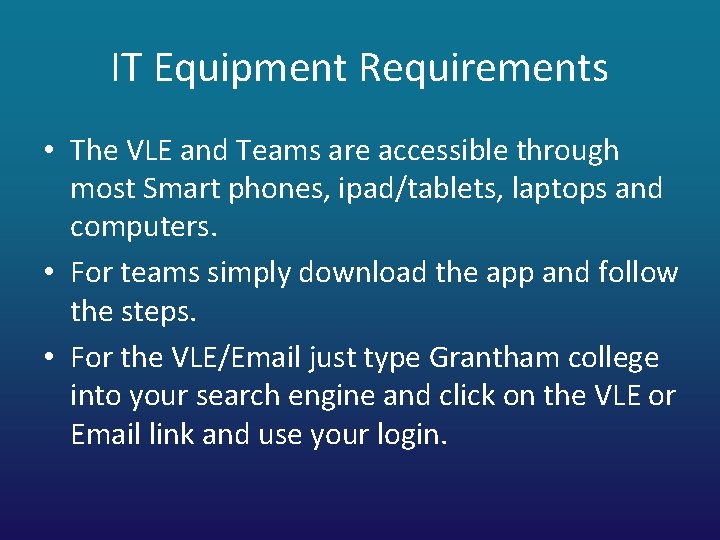 IT Equipment Requirements

• The VLE and Teams are accessible through most Smart phones, ipad/tablets, laptops and computers.

• For teams simply download the app and follow the steps.

• For the VLE/Email just type Grantham college into your search engine and click on the VLE or Email link and use your login.